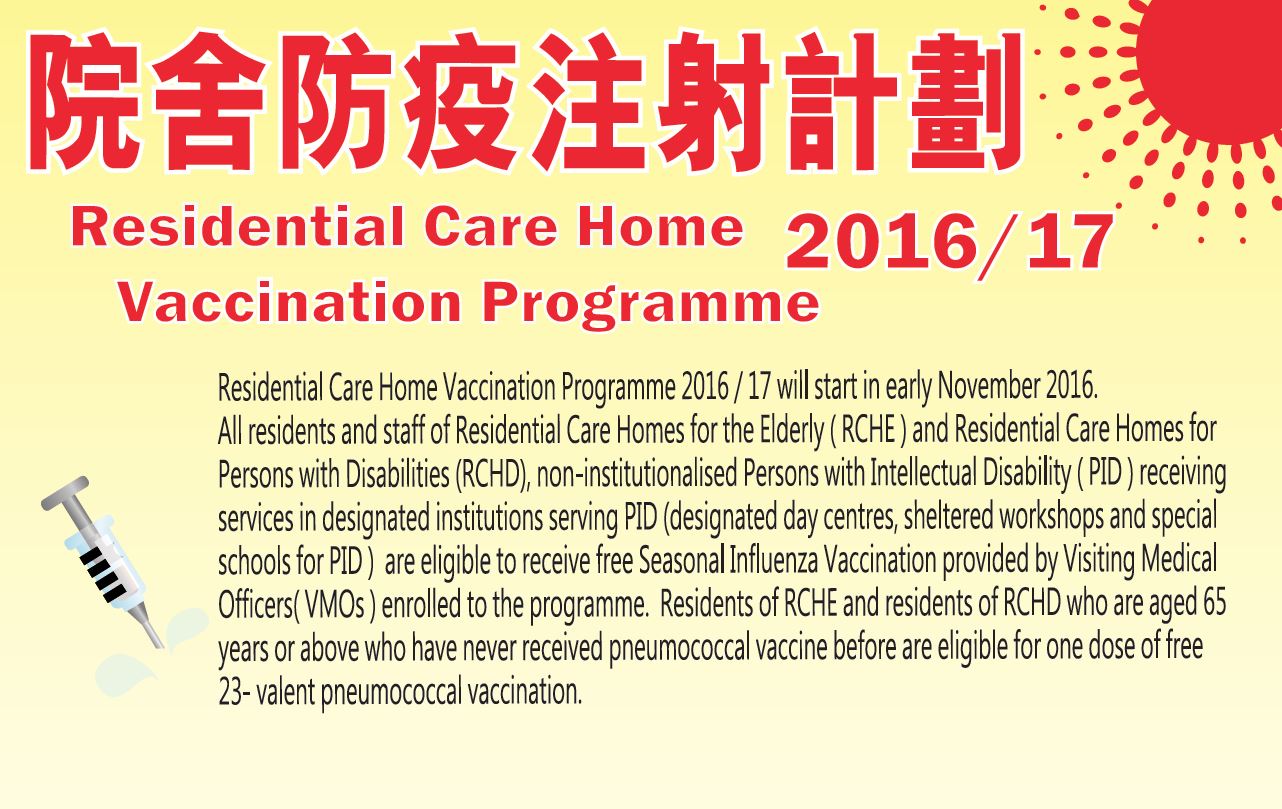 院舍防疫注射計劃

Residential Care Home Vaccination Programme

2016/17

Residential Care Home Vaccination Programme 2016 / 17 will start in early November 2016. All residents and staff of Residential Care Homes for the Elderly ( RCHE ) and Residential Care Homes for Persons with Disabilities (RCHD), non-institutionalised Persons with Intellectual Disability ( PID ) receiving services in designated institutions serving PID (designated day centres, sheltered workshops and special schools for PID ) are eligible to receive free Seasonal Influenza Vaccination provided by Visiting Medical Officers( VMOs ) enrolled to the programme. Residents of RCHE and residents of RCHD who are aged 65 years or above who have never received pneumococcal vaccine before are eligible for one dose of free 23- valent pneumococcal vaccination.